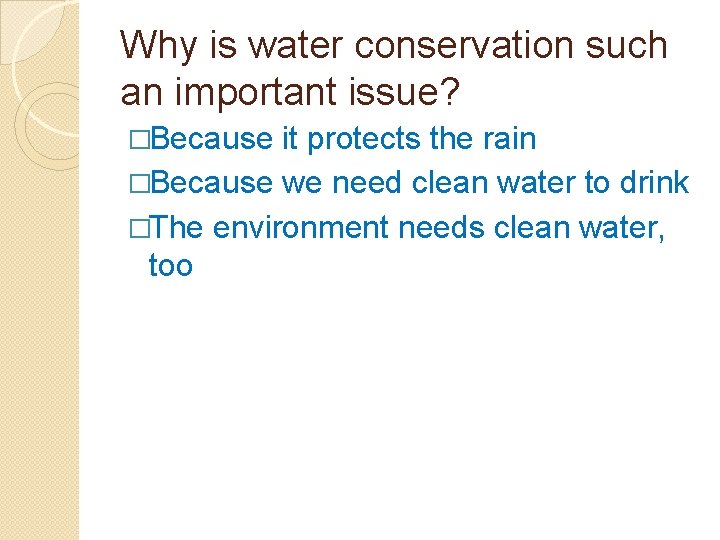 Why is water conservation such an important issue?

□Because it protects the rain

□Because we need clean water to drink

□The environment needs clean water, too